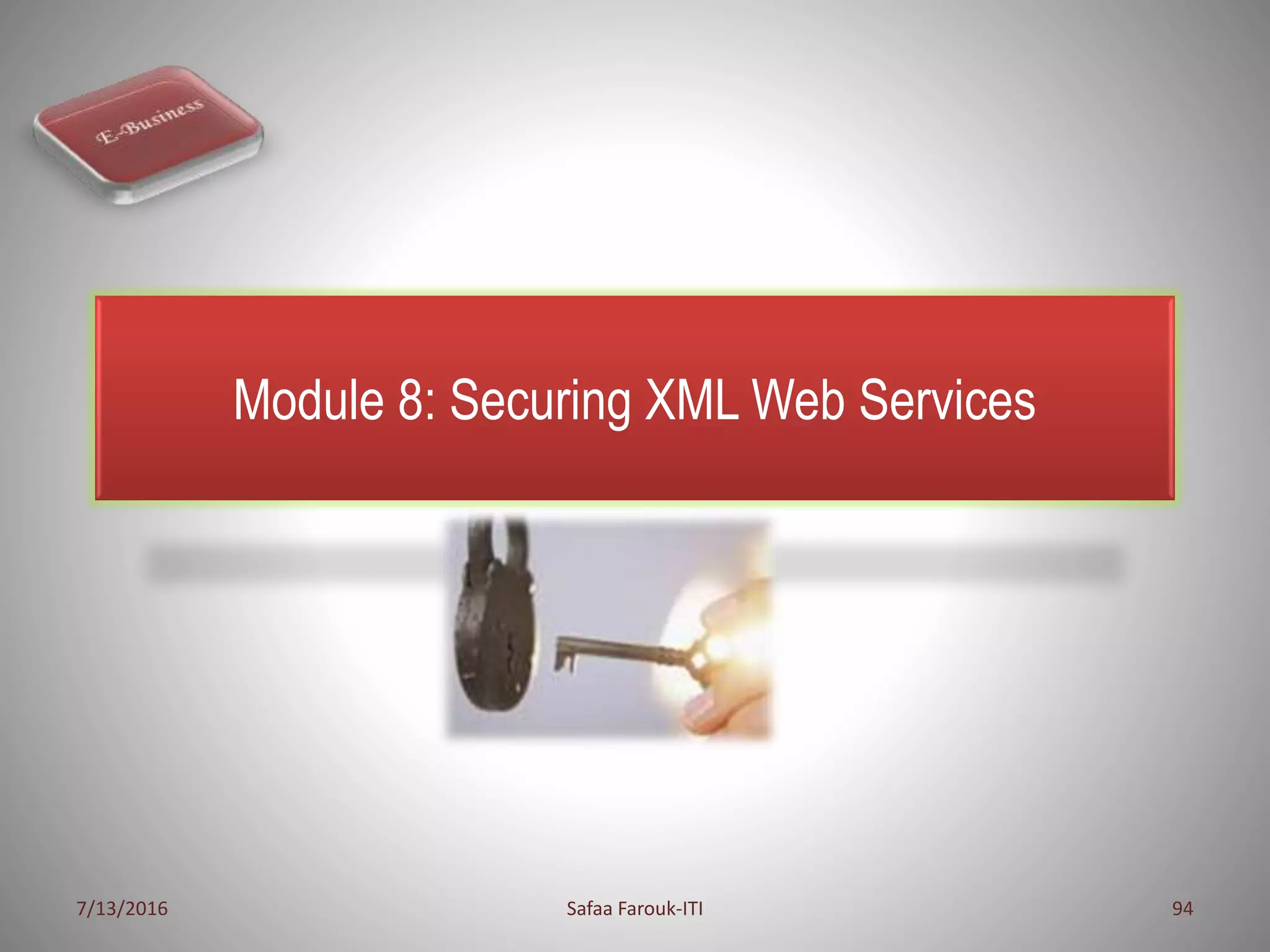 E-Business

Module 8: Securing XML Web Services

7/13/2016

Safaa Farouk-ITI

94